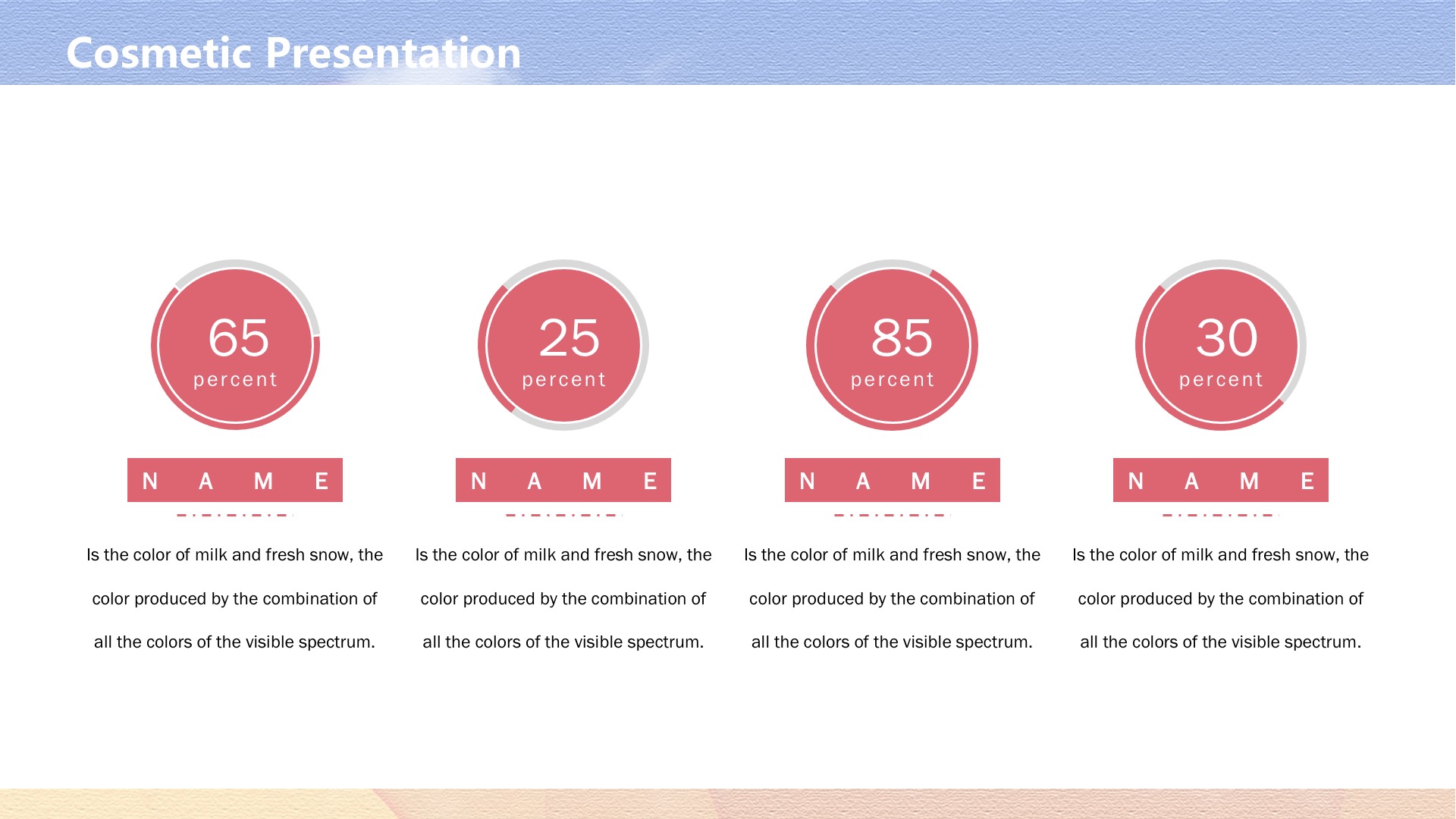 Cosmetic Presentation

65
percent

NAME

Is the color of milk and fresh snow, the color produced by the combination of all the colors of the visible spectrum.

25
percent

NAME

Is the color of milk and fresh snow, the color produced by the combination of all the colors of the visible spectrum.

85
percent

NAME

Is the color of milk and fresh snow, the color produced by the combination of all the colors of the visible spectrum.

30
percent

NAME

Is the color of milk and fresh snow, the color produced by the combination of all the colors of the visible spectrum.